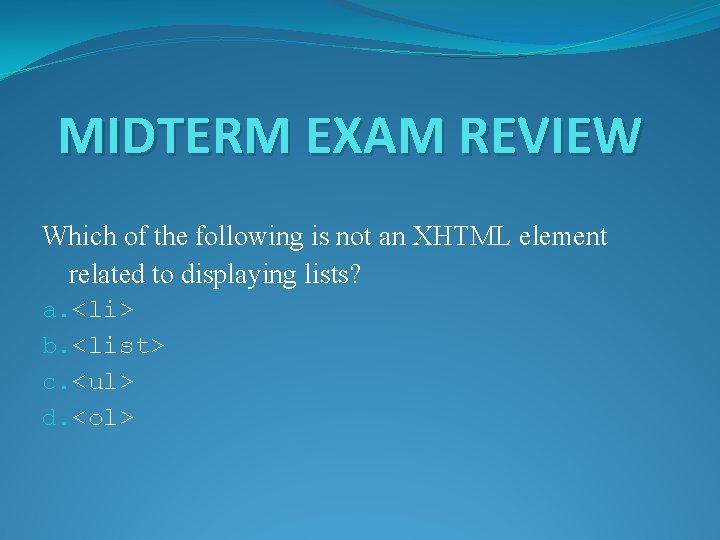 MIDTERM EXAM REVIEW

Which of the following is not an XHTML element related to displaying lists?

a.<li>
b.<list>
c.<ul>
d.<ol>